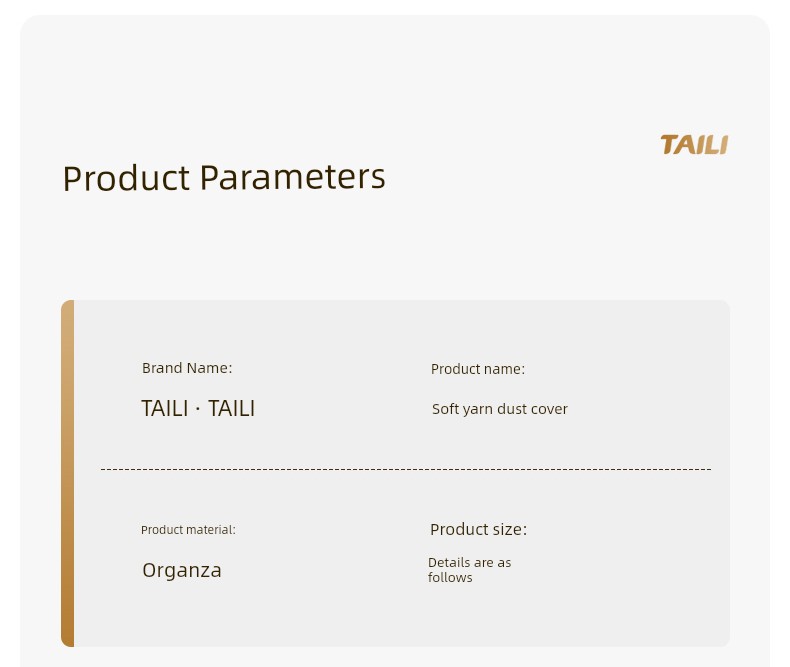 TAILI

Product Parameters

Brand Name:

TAILI · TAILI

Product name:

Soft yarn dust cover

Product material:

Organza

Product size:

Details are as follows